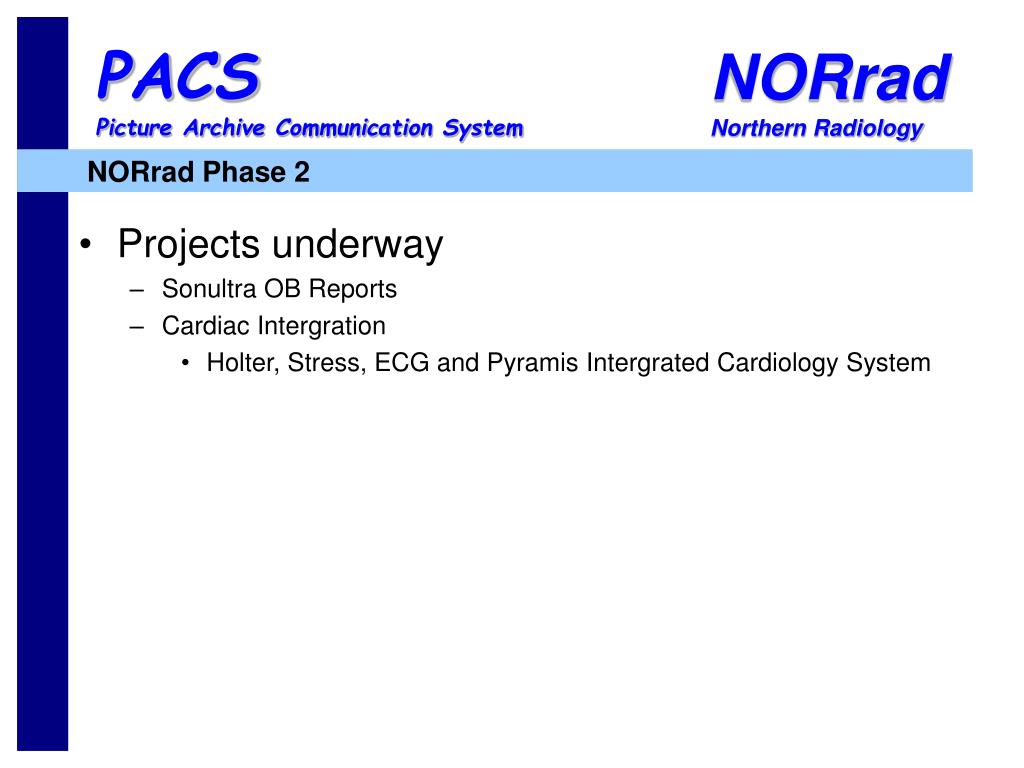 PACS
Picture Archive Communication System

NORrad
Northern Radiology

NORrad Phase 2

• Projects underway
– Sonultra OB Reports
– Cardiac Intergration
• Holter, Stress, ECG and Pyramis Intergrated Cardiology System